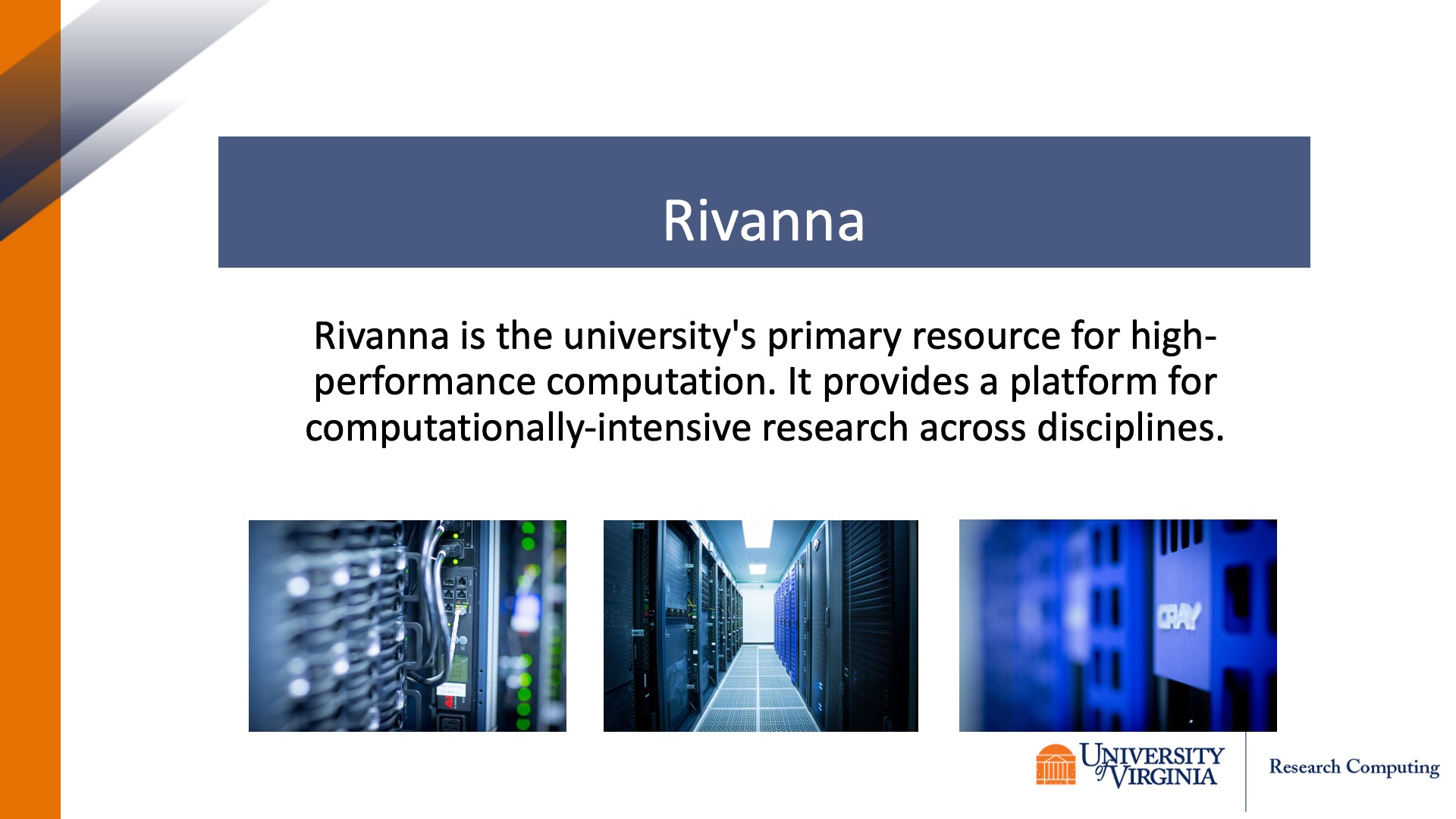 Rivanna

Rivanna is the university's primary resource for high-performance computation. It provides a platform for computationally-intensive research across disciplines.

CRAY

UNIVERSITY of VIRGINIA

Research Computing